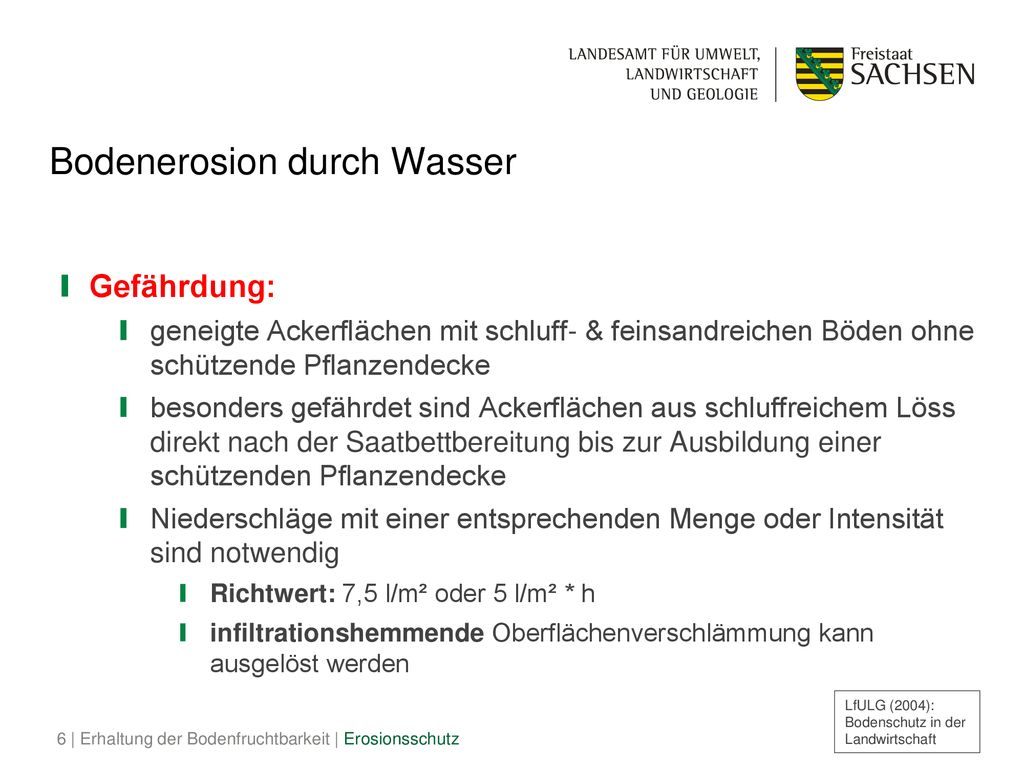 LANDESAMT FÜR UMWELT, LANDWIRTSCHAFT UND GEOLOGIE

Freistaat SACHSEN

Bodenerosion durch Wasser

Gefährdung:

geneigte Ackerflächen mit schluff- & feinsandreichen Böden ohne schützende Pflanzendecke

besonders gefährdet sind Ackerflächen aus schluffreichem Löss direkt nach der Saatbettbereitung bis zur Ausbildung einer schützenden Pflanzendecke

Niederschläge mit einer entsprechenden Menge oder Intensität sind notwendig

Richtwert: 7,5 l/m² oder 5 l/m² * h

infiltrationshemmende Oberflächenverschlämmung kann ausgelöst werden

LfULG (2004): Bodenschutz in der Landwirtschaft

6 | Erhaltung der Bodenfruchtbarkeit | Erosionsschutz